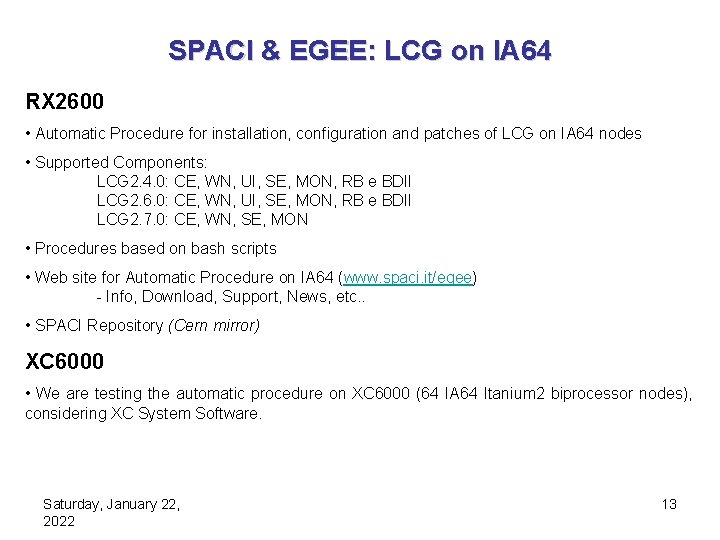 SPACI & EGEE: LCG on IA64

RX2600

• Automatic Procedure for installation, configuration and patches of LCG on IA64 nodes

• Supported Components:
LCG2.4.0: CE, WN, UI, SE, MON, RB e BDII
LCG2.6.0: CE, WN, UI, SE, MON, RB e BDII
LCG2.7.0: CE, WN, SE, MON

• Procedures based on bash scripts

• Web site for Automatic Procedure on IA64 (www.spaci.it/egee)
- Info, Download, Support, News, etc..

• SPACI Repository (Cern mirror)

XC6000

• We are testing the automatic procedure on XC6000 (64 IA64 Itanium2 biprocessor nodes), considering XC System Software.

Saturday, January 22, 2022

13